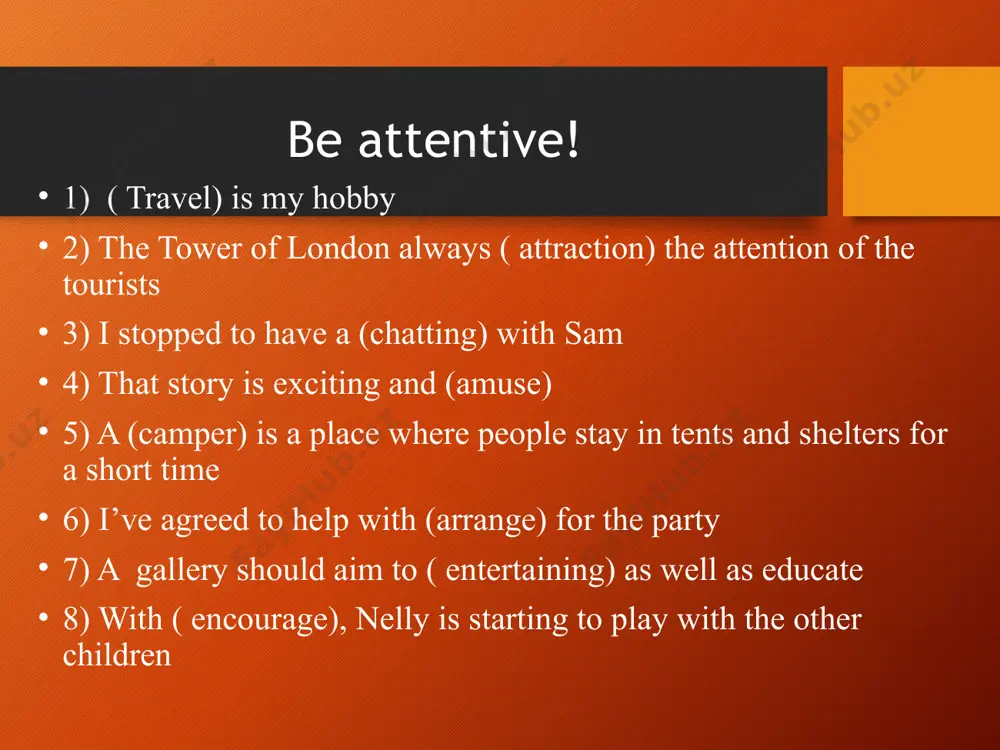 Be attentive!

• 1) ( Travel) is my hobby
• 2) The Tower of London always ( attraction) the attention of the tourists
• 3) I stopped to have a (chatting) with Sam
• 4) That story is exciting and (amuse)
• 5) A (camper) is a place where people stay in tents and shelters for a short time
• 6) I've agreed to help with (arrange) for the party
• 7) A gallery should aim to ( entertaining) as well as educate
• 8) With ( encourage), Nelly is starting to play with the other children